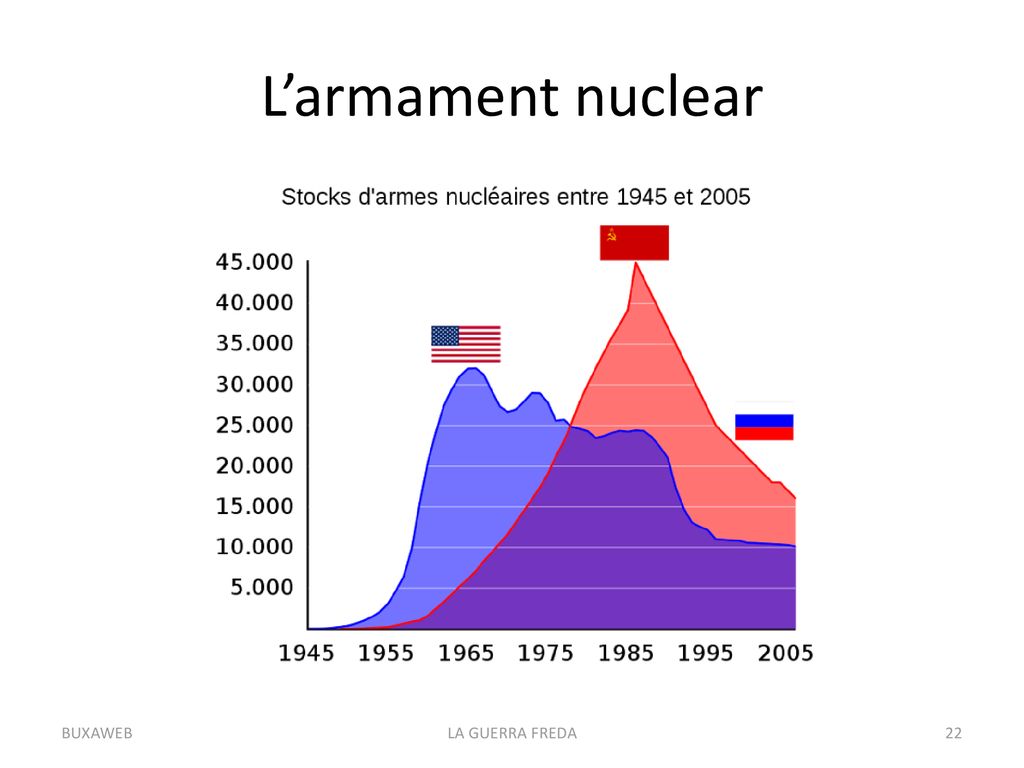 L’armament nuclear

Stocks d'armes nucléaires entre 1945 et 2005

45.000
40.000
35.000
30.000
25.000
20.000
15.000
10.000
5.000

1945 1955 1965 1975 1985 1995 2005

BUXAWEB

LA GUERRA FREDA

22